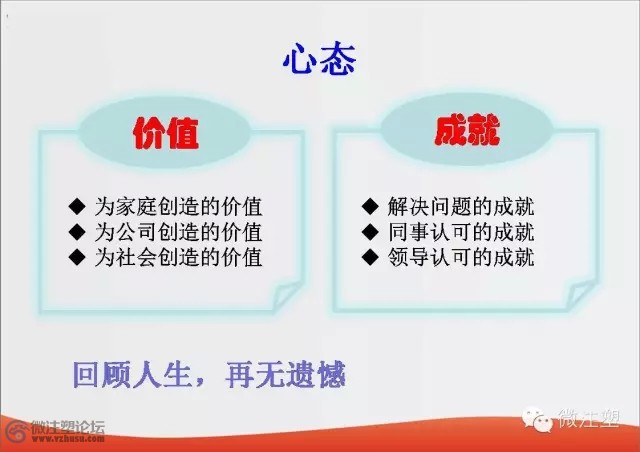 心态

价值

◆ 为家庭创造的价值
◆ 为公司创造的价值
◆ 为社会创造的价值

成就

◆ 解决问题的成就
◆ 同事认可的成就
◆ 领导认可的成就

回顾人生，再无遗憾

微注塑论坛
www.vzhusu.com

微注塑